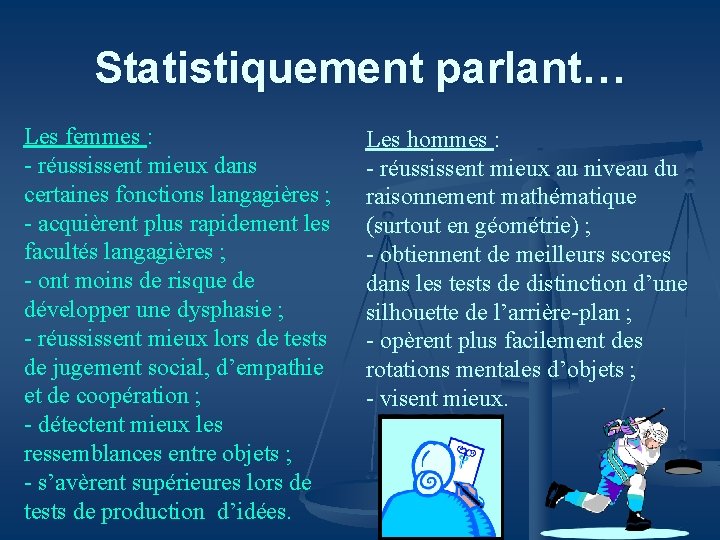 Statistiquement parlant…

Les femmes :
- réussissent mieux dans certaines fonctions langagières ;
- acquièrent plus rapidement les facultés langagières ;
- ont moins de risque de développer une dysphasie ;
- réussissent mieux lors de tests de jugement social, d'empathie et de coopération ;
- détectent mieux les ressemblances entre objets ;
- s'avèrent supérieures lors de tests de production d'idées.

Les hommes :
- réussissent mieux au niveau du raisonnement mathématique (surtout en géométrie) ;
- obtiennent de meilleurs scores dans les tests de distinction d'une silhouette de l'arrière-plan ;
- opèrent plus facilement des rotations mentales d'objets ;
- visent mieux.